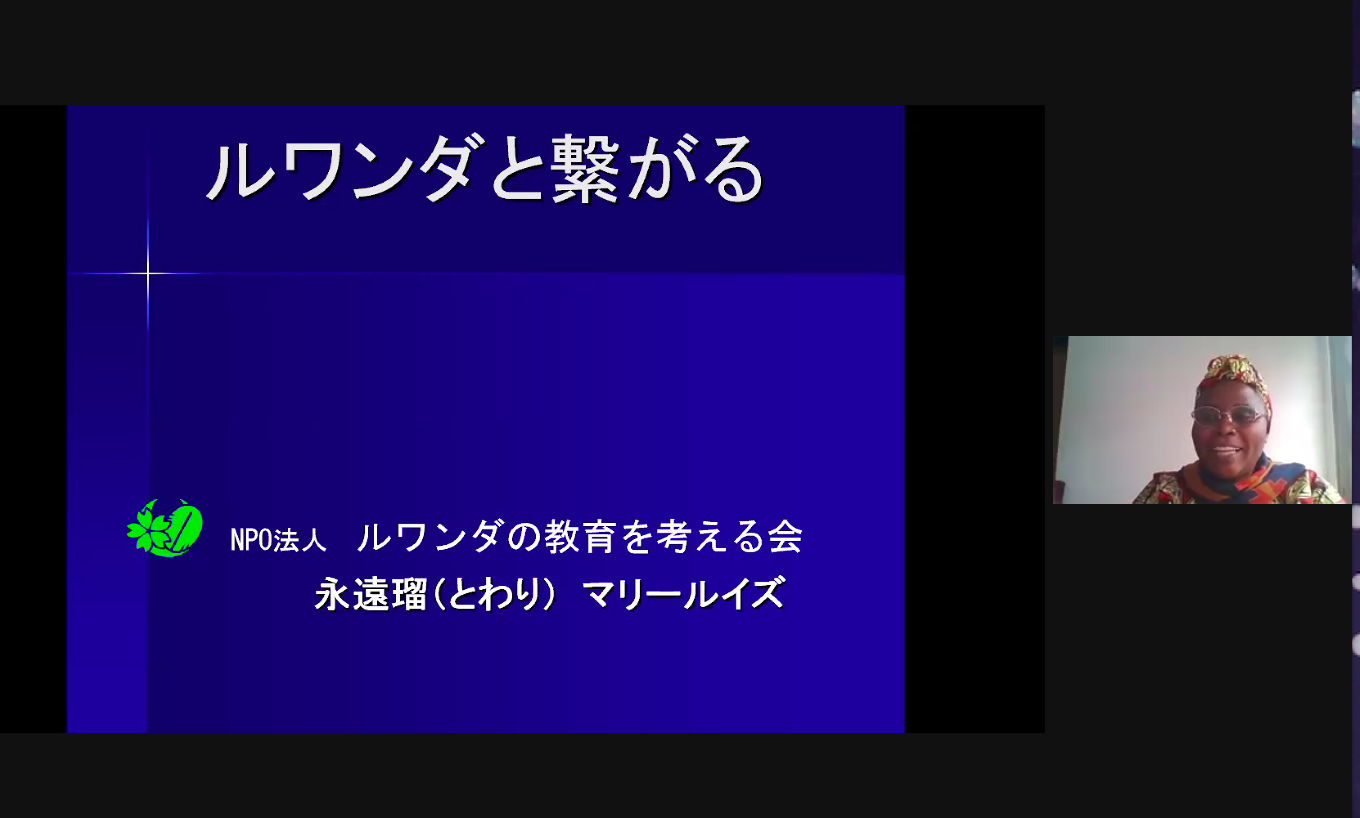 ルワンダと繋がる

NPO法人　ルワンダの教育を考える会
永遠瑠（とわり）　マリールイズ